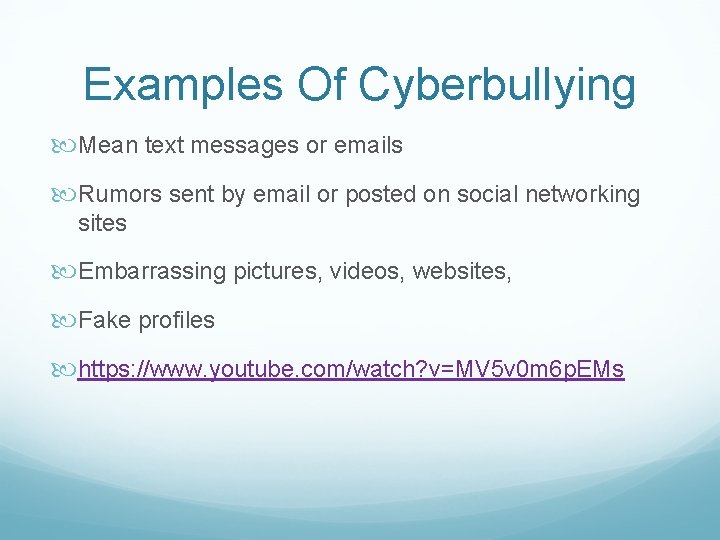 Examples Of Cyberbullying

Mean text messages or emails

Rumors sent by email or posted on social networking sites

Embarrassing pictures, videos, websites,

Fake profiles

https://www.youtube.com/watch?v=MV5v0m6pEMs